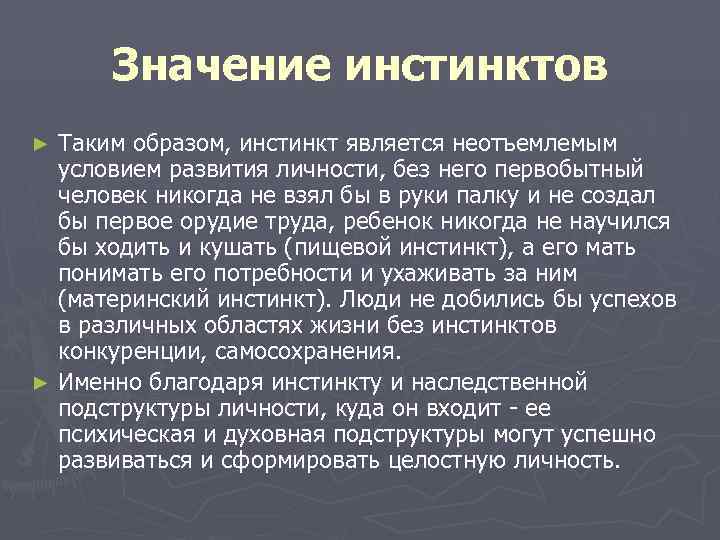 Значение инстинктов

► Таким образом, инстинкт является неотъемлемым условием развития личности, без него первобытный человек никогда не взял бы в руки палку и не создал бы первое орудие труда, ребенок никогда не научился бы ходить и кушать (пищевой инстинкт), а его мать понимать его потребности и ухаживать за ним (материнский инстинкт). Люди не добились бы успехов в различных областях жизни без инстинктов конкуренции, самосохранения.

► Именно благодаря инстинкту и наследственной подструктуры личности, куда он входит - ее психическая и духовная подструктуры могут успешно развиваться и сформировать целостную личность.